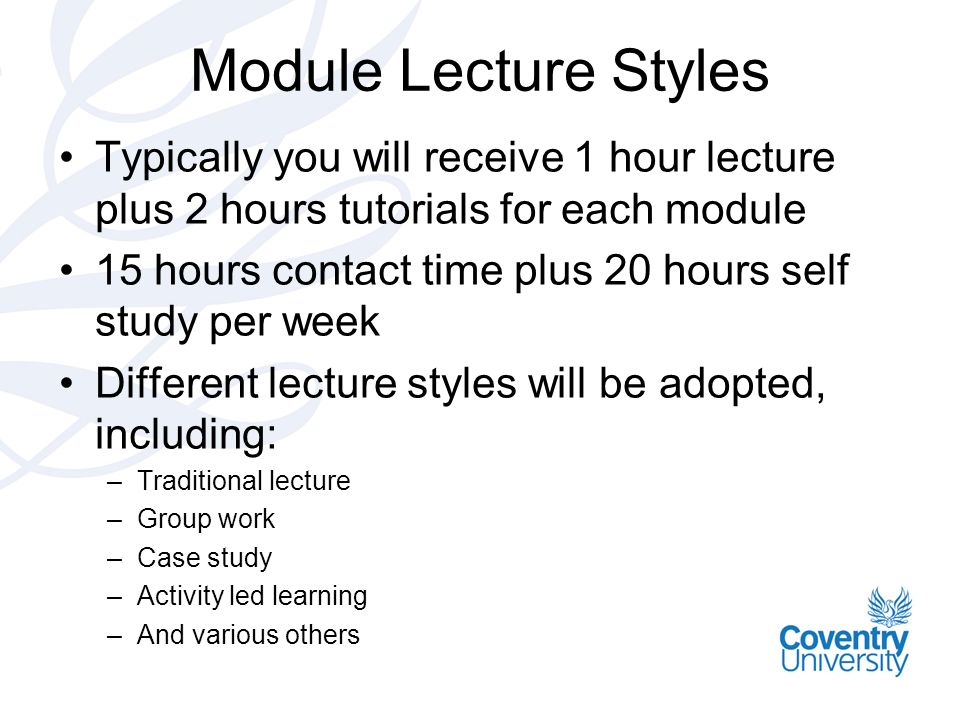 Module Lecture Styles

• Typically you will receive 1 hour lecture plus 2 hours tutorials for each module

• 15 hours contact time plus 20 hours self study per week

• Different lecture styles will be adopted, including:

– Traditional lecture
– Group work
– Case study
– Activity led learning
– And various others

Coventry University